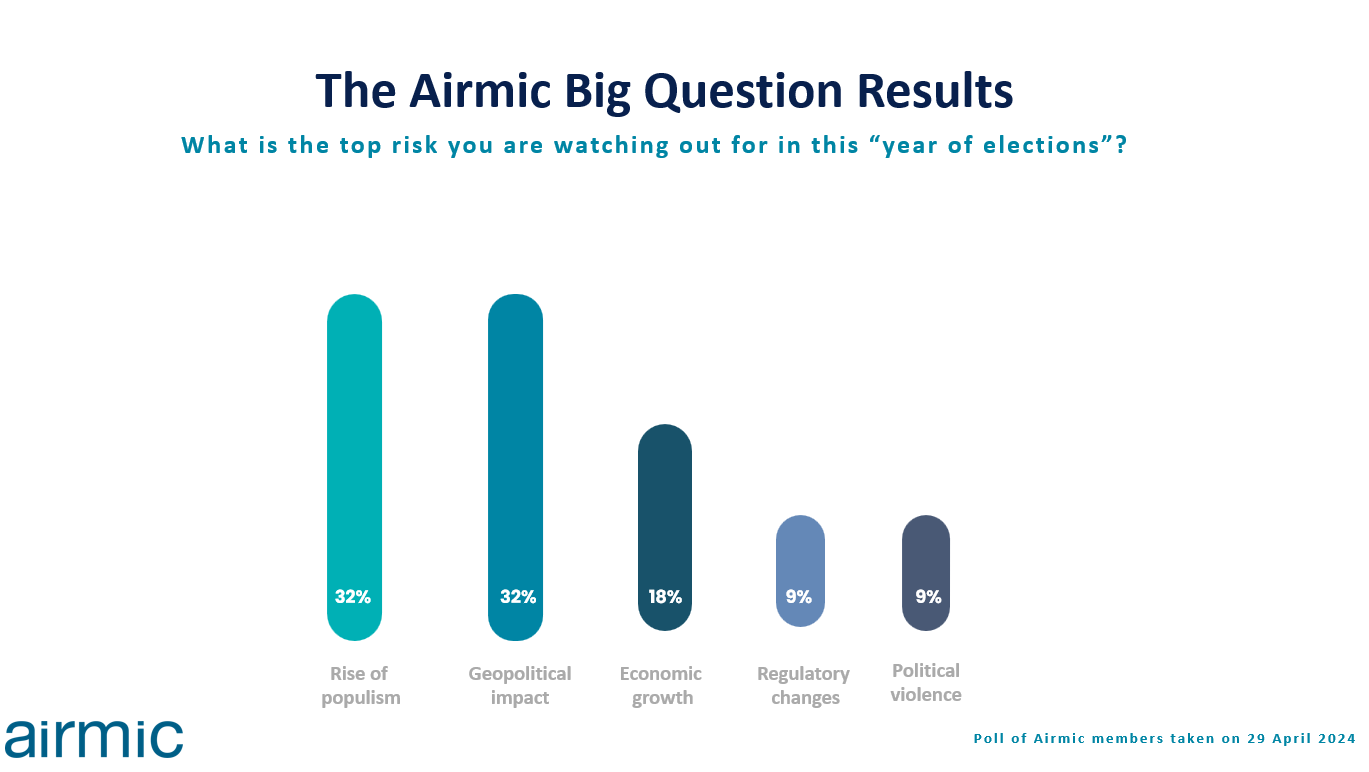 The Airmic Big Question Results

What is the top risk you are watching out for in this “year of elections”?

32%
Rise of populism

32%
Geopolitical impact

18%
Economic growth

9%
Regulatory changes

9%
Political violence

airmic

Poll of Airmic members taken on 29 April 2024